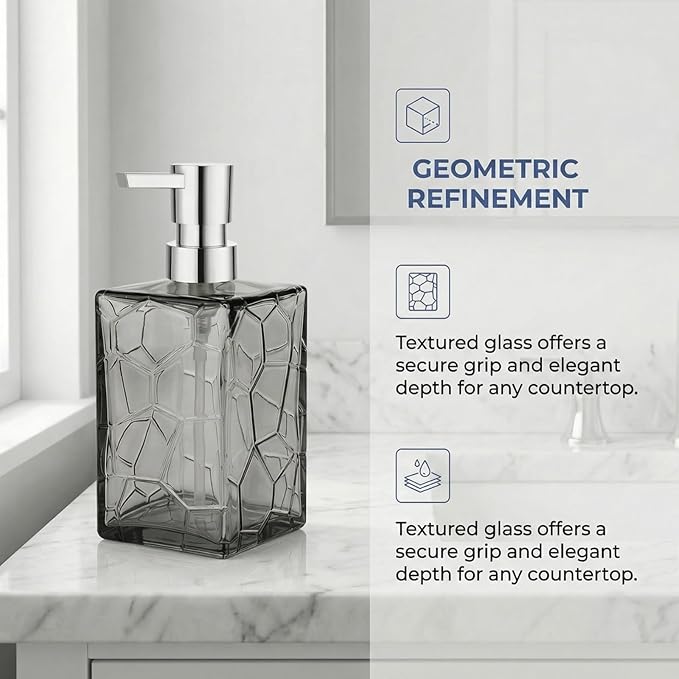 GEOMETRIC REFINEMENT

Textured glass offers a secure grip and elegant depth for any countertop.

Textured glass offers a secure grip and elegant depth for any countertop.